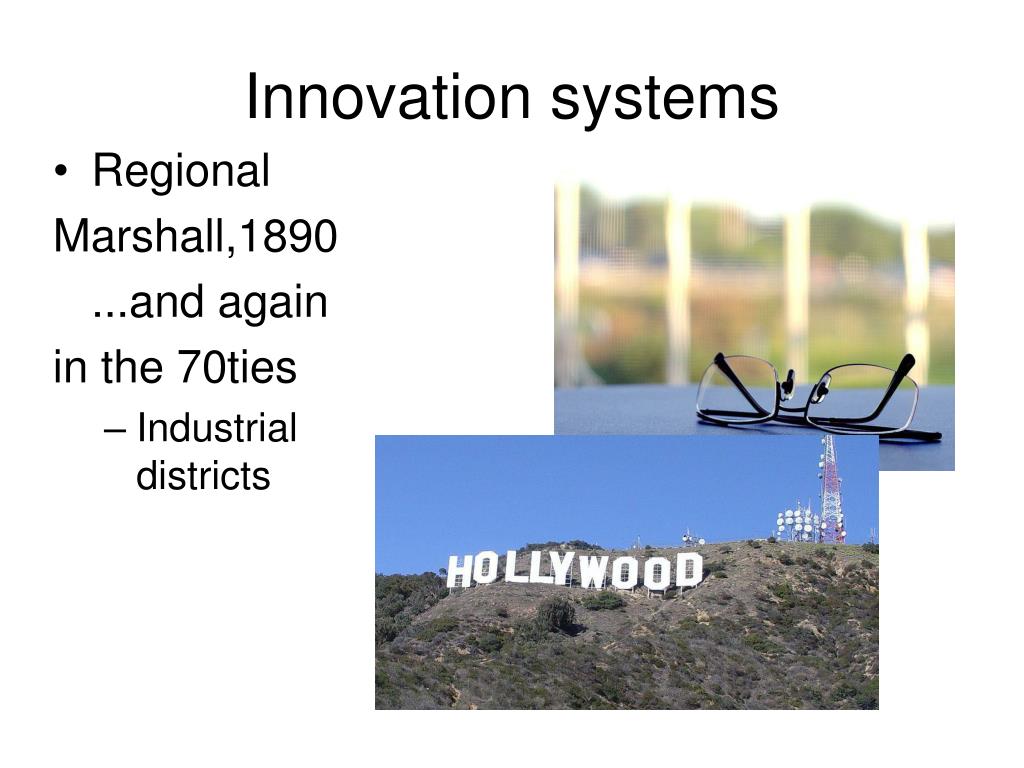 Innovation systems

• Regional

Marshall,1890

...and again

in the 70ties

– Industrial districts

HOLLYWOOD